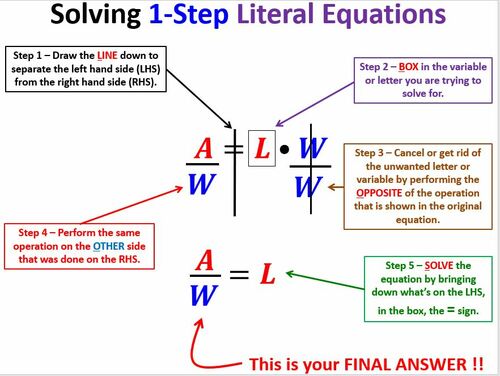 Solving 1-Step Literal Equations

Step 1 – Draw the LINE down to separate the left hand side (LHS) from the right hand side (RHS).

Step 2 – BOX in the variable or letter you are trying to solve for.

$\frac{A}{W} = L \cdot \frac{W}{W}$

Step 3 – Cancel or get rid of the unwanted letter or variable by performing the OPPOSITE of the operation that is shown in the original equation.

Step 4 – Perform the same operation on the OTHER side that was done on the RHS.

$\frac{A}{W} = L$

Step 5 – SOLVE the equation by bringing down what's on the LHS, in the box, the = sign.

This is your FINAL ANSWER !!